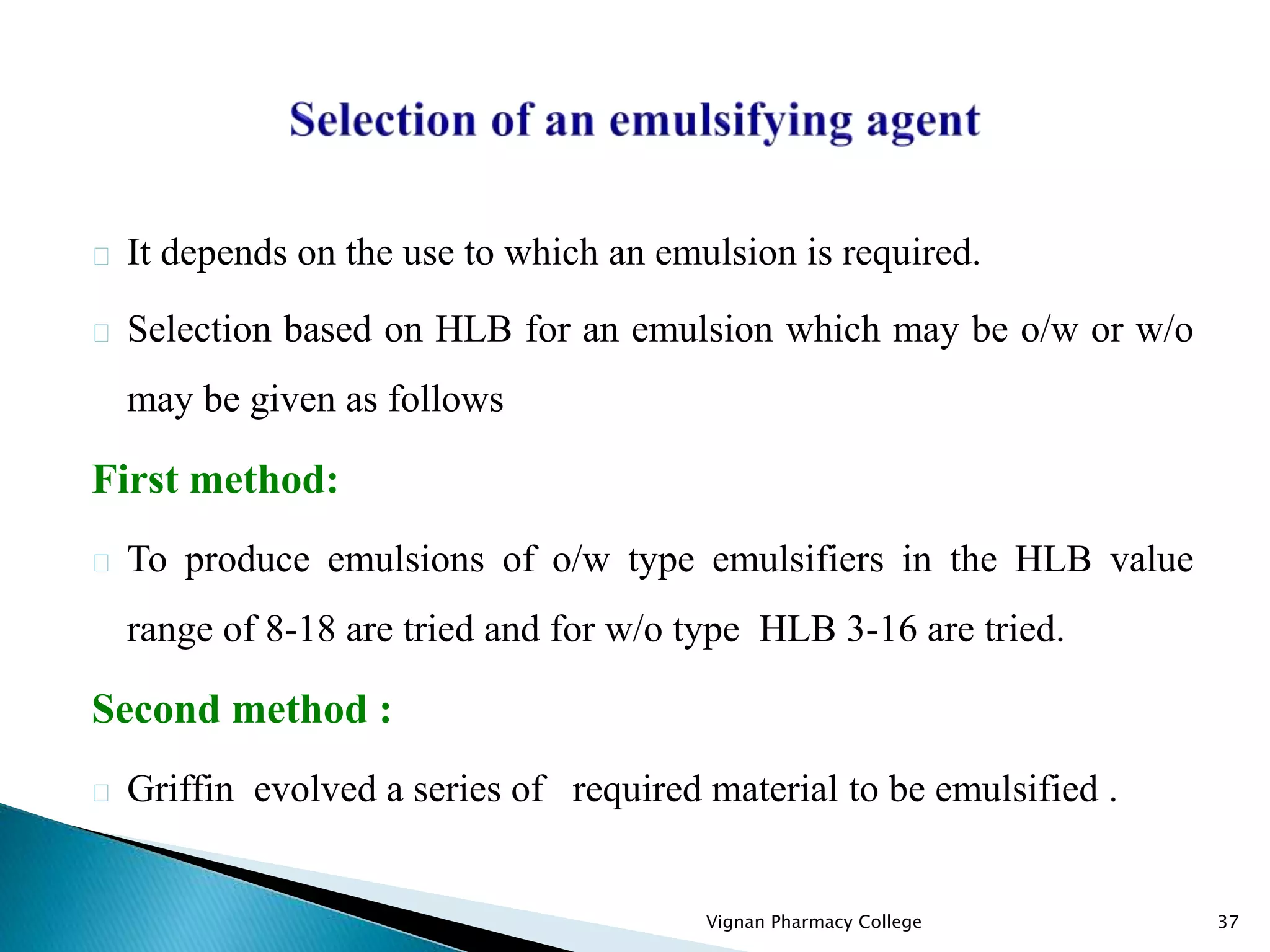 Selection of an emulsifying agent

It depends on the use to which an emulsion is required.

Selection based on HLB for an emulsion which may be o/w or w/o may be given as follows

First method:

To produce emulsions of o/w type emulsifiers in the HLB value range of 8-18 are tried and for w/o type HLB 3-16 are tried.

Second method :

Griffin evolved a series of required material to be emulsified .

Vignan Pharmacy College

37